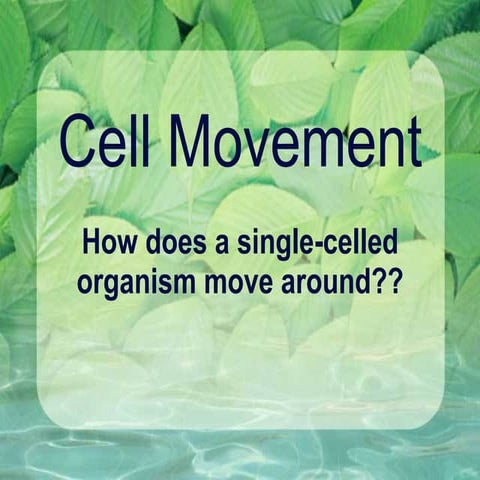 Cell Movement

How does a single-celled organism move around??